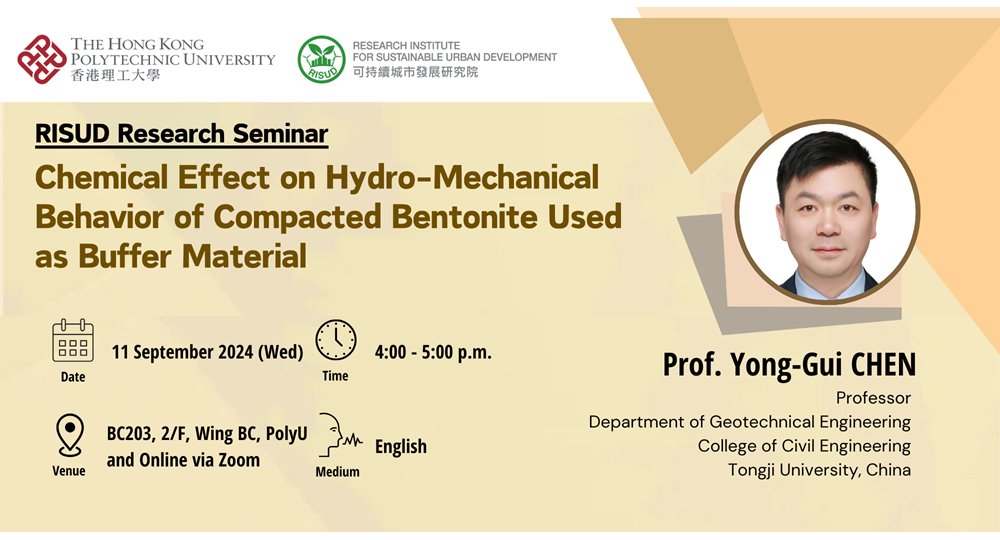 THE HONG KONG POLYTECHNIC UNIVERSITY
香港理工大學

RISUD
RESEARCH INSTITUTE FOR SUSTAINABLE URBAN DEVELOPMENT
可持續城市發展研究院

RISUD Research Seminar

Chemical Effect on Hydro-Mechanical Behavior of Compacted Bentonite Used as Buffer Material

Date
11 September 2024 (Wed)

Time
4:00 - 5:00 p.m.

Venue
BC203, 2/F, Wing BC, PolyU and Online via Zoom

Medium
English

Prof. Yong-Gui CHEN
Professor
Department of Geotechnical Engineering
College of Civil Engineering
Tongji University, China